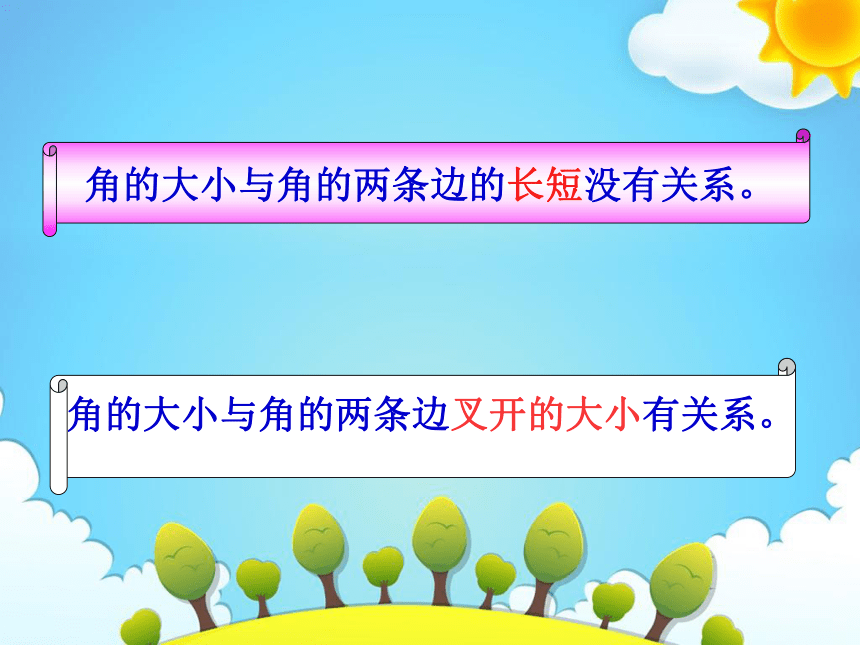 角的大小与角的两条边的长短没有关系。

角的大小与角的两条边叉开的大小有关系。